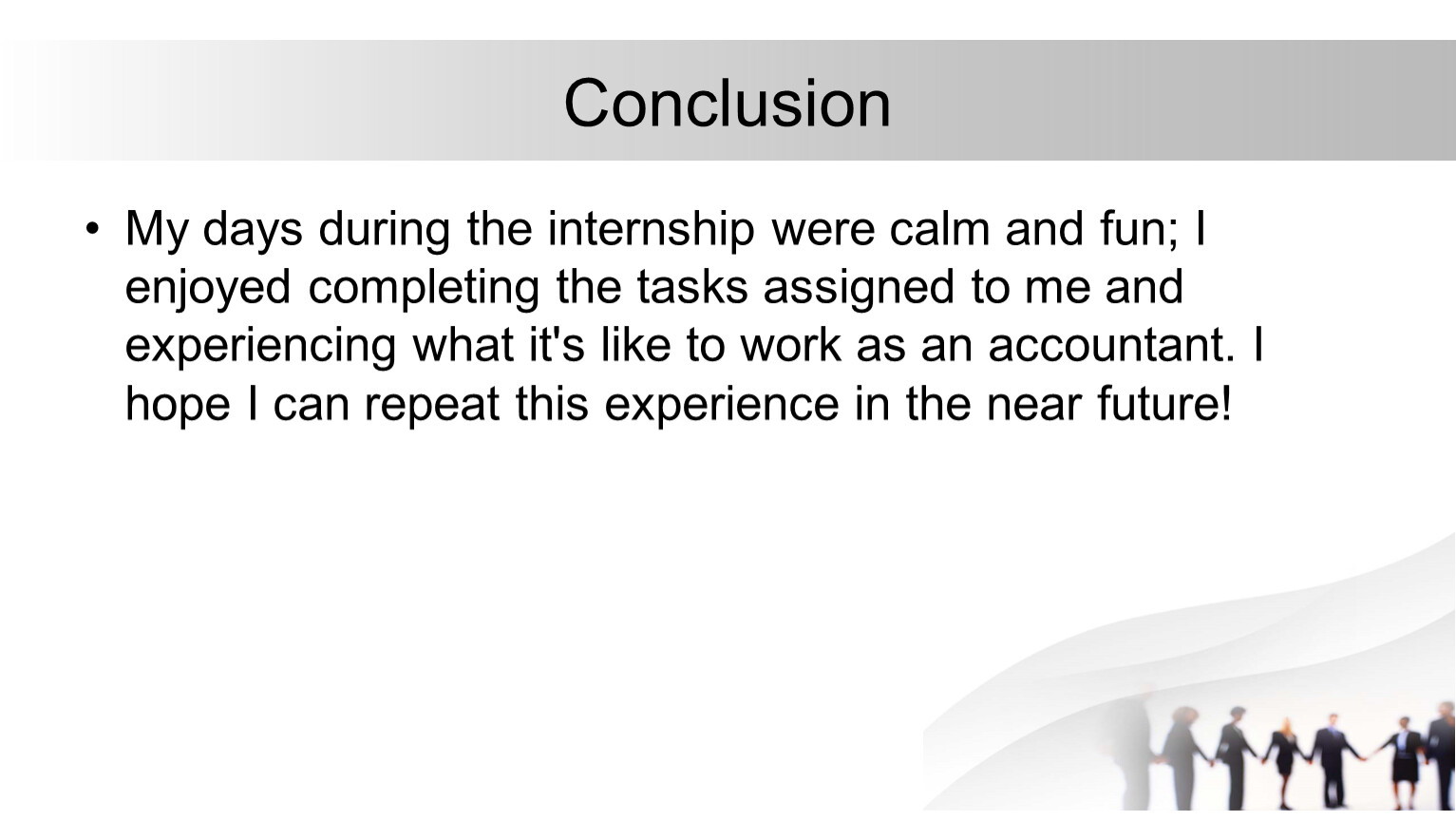 Conclusion

• My days during the internship were calm and fun; I enjoyed completing the tasks assigned to me and experiencing what it's like to work as an accountant. I hope I can repeat this experience in the near future!